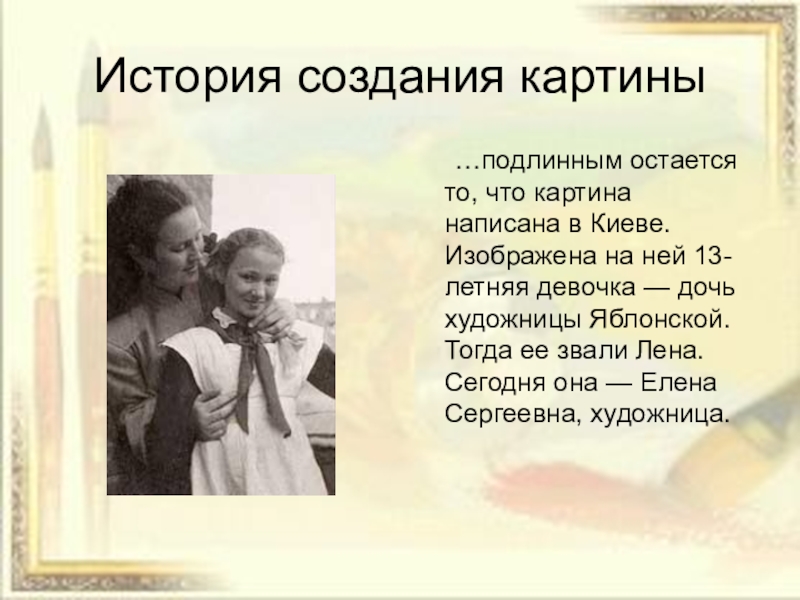 История создания картины

…подлинным остается то, что картина написана в Киеве. Изображена на ней 13-летняя девочка — дочь художницы Яблонской. Тогда ее звали Лена. Сегодня она — Елена Сергеевна, художница.